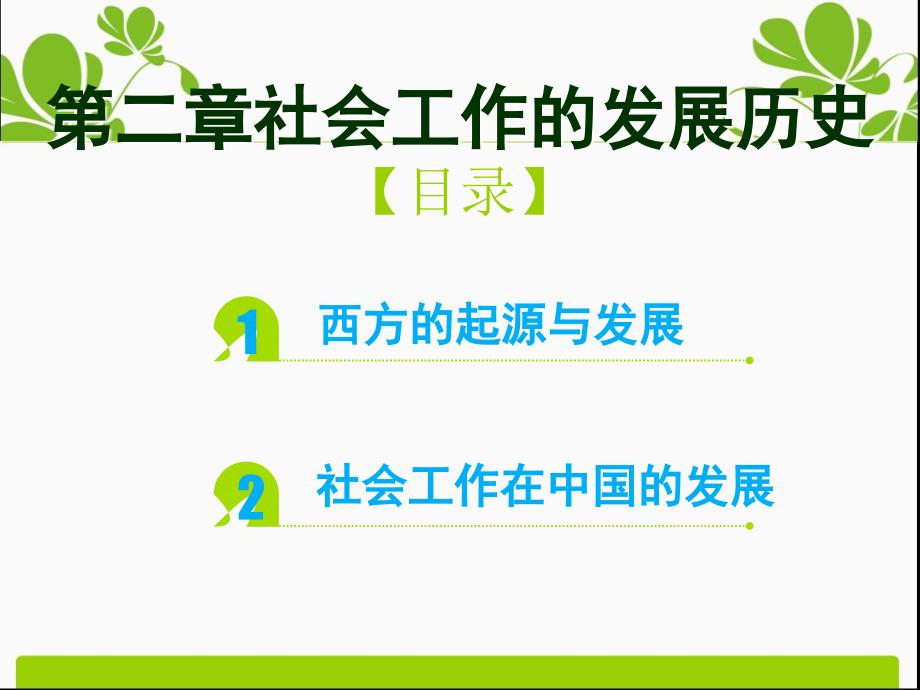 第二章社会工作的发展历史

【目录】

1 西方的起源与发展

2 社会工作在中国的发展